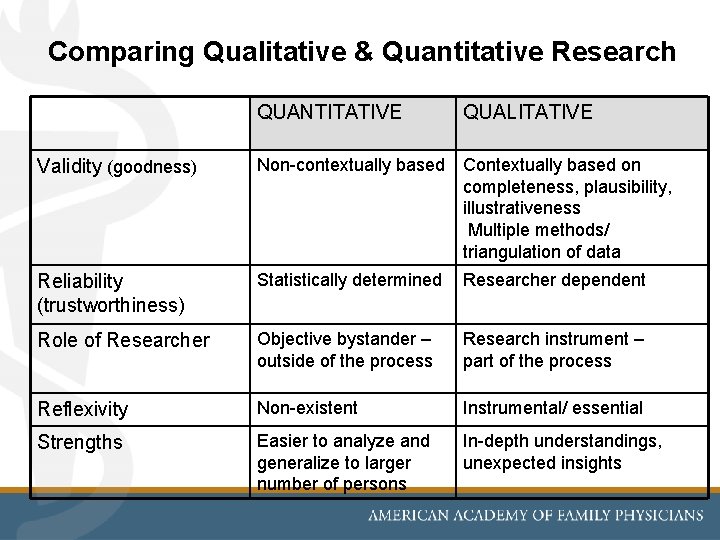 Comparing Qualitative & Quantitative Research

| | QUANTITATIVE | QUALITATIVE |
|---|---|---|
| Validity (goodness) | Non-contextually based | Contextually based on completeness, plausibility, illustrativeness Multiple methods/ triangulation of data |
| Reliability (trustworthiness) | Statistically determined | Researcher dependent |
| Role of Researcher | Objective bystander – outside of the process | Research instrument – part of the process |
| Reflexivity | Non-existent | Instrumental/ essential |
| Strengths | Easier to analyze and generalize to larger number of persons | In-depth understandings, unexpected insights |

AMERICAN ACADEMY OF FAMILY PHYSICIANS